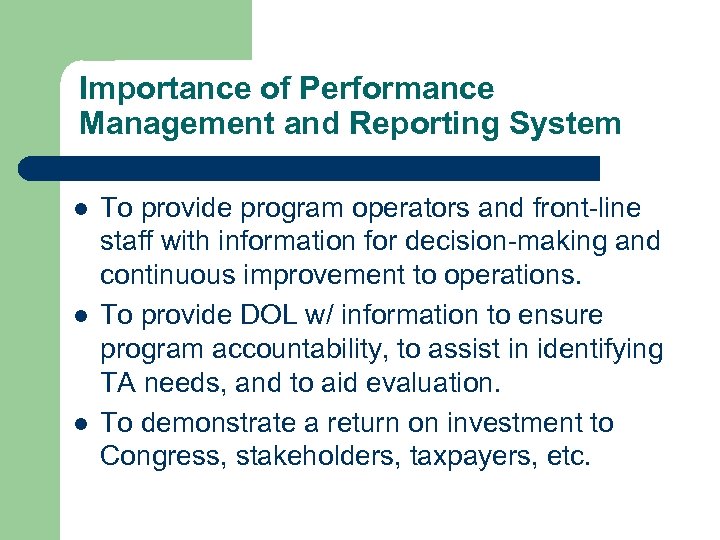 Importance of Performance Management and Reporting System

- To provide program operators and front-line staff with information for decision-making and continuous improvement to operations.
- To provide DOL w/ information to ensure program accountability, to assist in identifying TA needs, and to aid evaluation.
- To demonstrate a return on investment to Congress, stakeholders, taxpayers, etc.